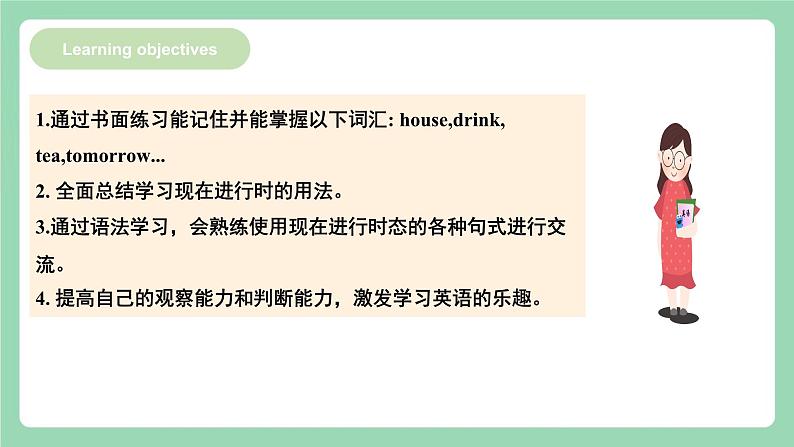 Learning objectives

1.通过书面练习能记住并能掌握以下词汇: house,drink, tea,tomorrow...

2. 全面总结学习现在进行时的用法。

3.通过语法学习，会熟练使用现在进行时态的各种句式进行交流。

4. 提高自己的观察能力和判断能力，激发学习英语的乐趣。